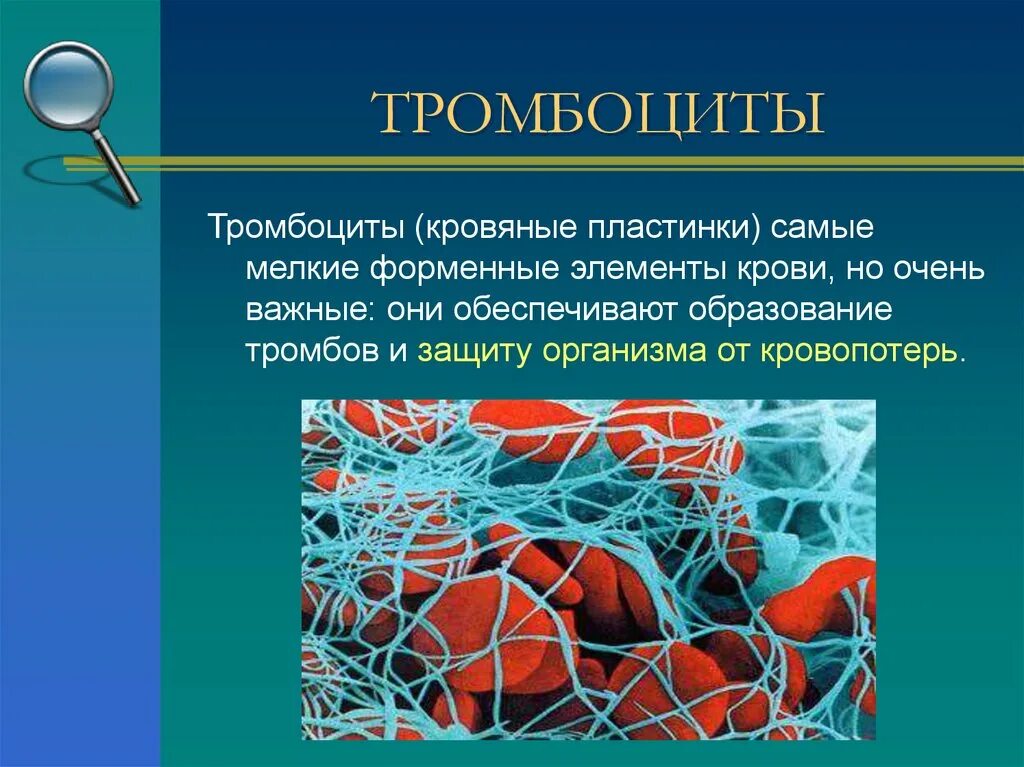 ТРОМБОЦИТЫ

Тромбоциты (кровяные пластинки) самые мелкие форменные элементы крови, но очень важные: они обеспечивают образование тромбов и защиту организма от кровопотерь.